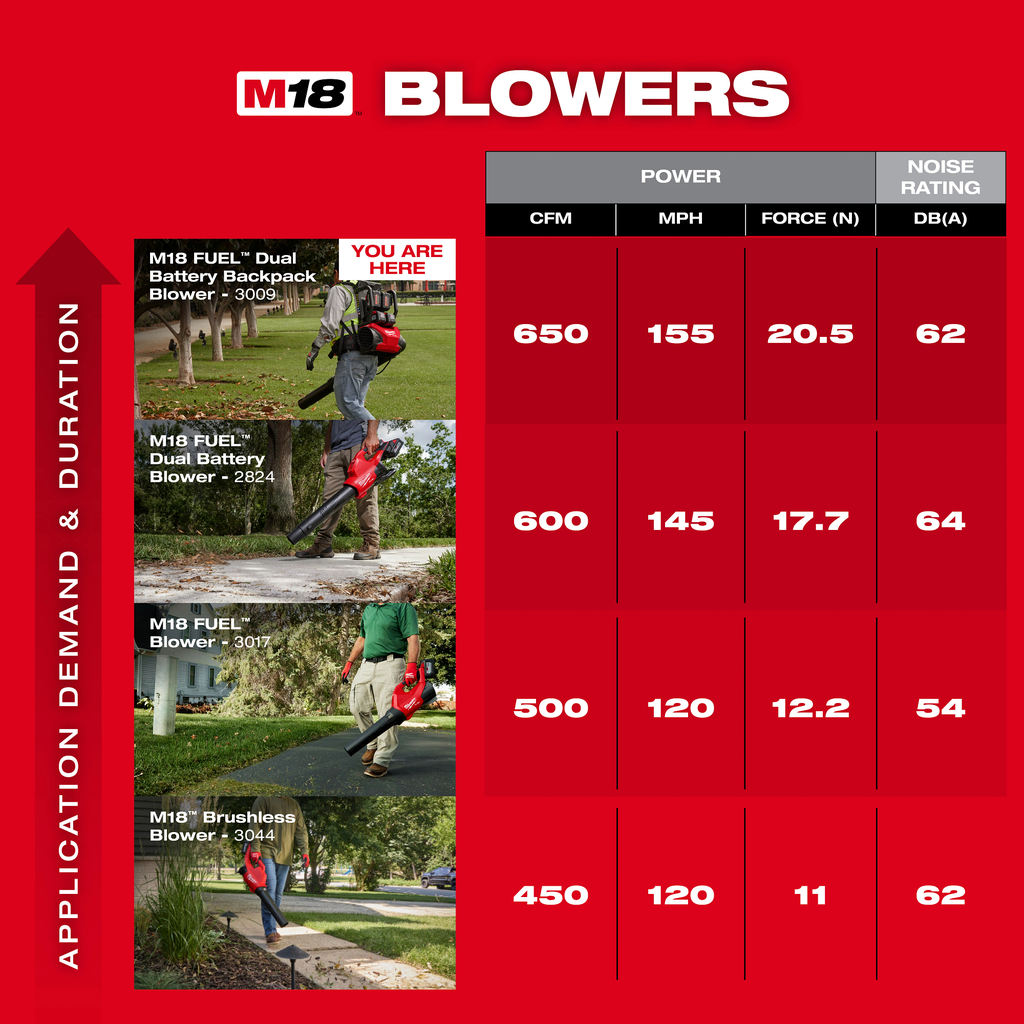 M18™ BLOWERS

APPLICATION DEMAND & DURATION

| | POWER | | | NOISE RATING |
|---|---|---|---|---|
| | CFM | MPH | FORCE (N) | DB(A) |
| M18 FUEL™ Dual Battery Backpack Blower - 3009 YOU ARE HERE | 650 | 155 | 20.5 | 62 |
| M18 FUEL™ Dual Battery Blower - 2824 | 600 | 145 | 17.7 | 64 |
| M18 FUEL™ Blower - 3017 | 500 | 120 | 12.2 | 54 |
| M18™ Brushless Blower - 3044 | 450 | 120 | 11 | 62 |